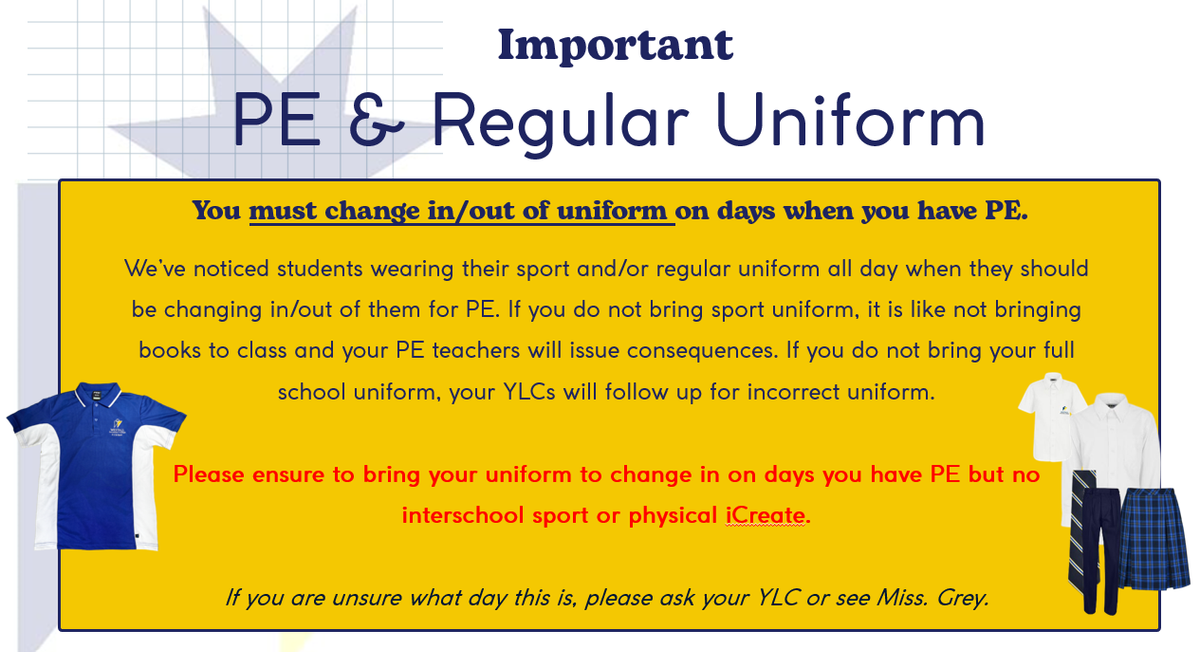 Important

PE & Regular Uniform

You must change in/out of uniform on days when you have PE.

We've noticed students wearing their sport and/or regular uniform all day when they should be changing in/out of them for PE. If you do not bring sport uniform, it is like not bringing books to class and your PE teachers will issue consequences. If you do not bring your full school uniform, your YLCs will follow up for incorrect uniform.

Please ensure to bring your uniform to change in on days you have PE but no interschool sport or physical iCreate.

If you are unsure what day this is, please ask your YLC or see Miss. Grey.